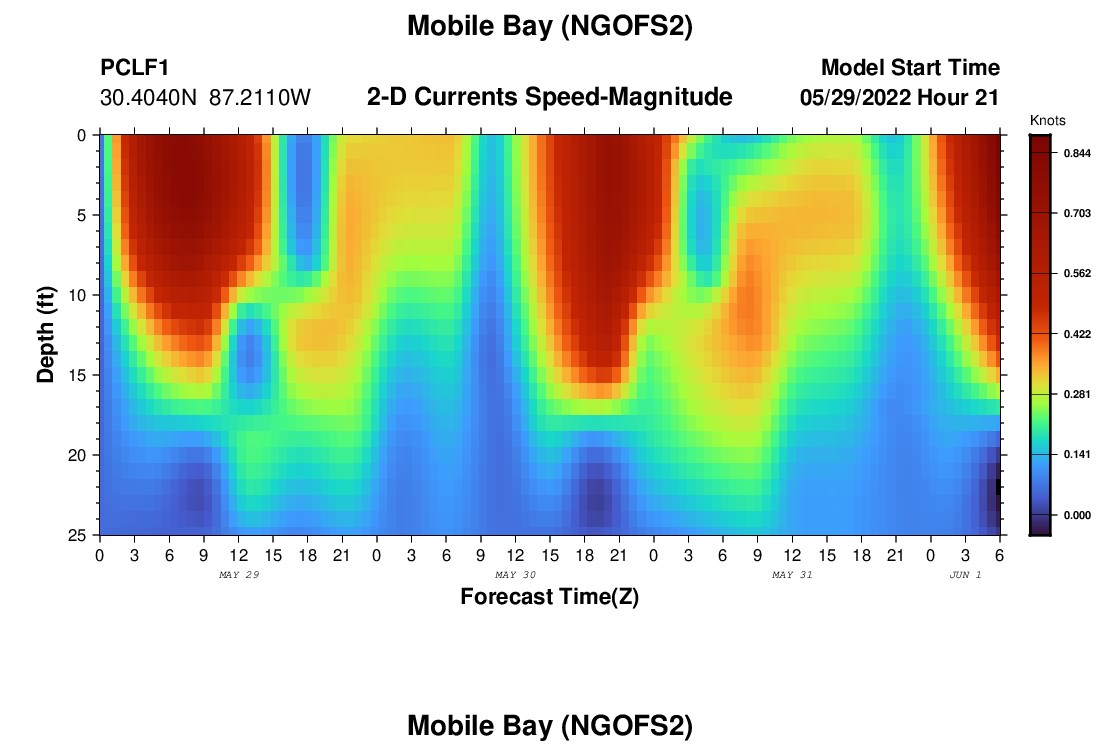 Mobile Bay (NGOFS2)

PCLF1
30.4040N 87.2110W

2-D Currents Speed-Magnitude

Model Start Time
05/29/2022 Hour 21

Knots
0.844
0.703
0.562
0.422
0.281
0.141
0.000

Depth (ft)
0
5
10
15
20
25

0 3 6 9 12 15 18 21 0 3 6 9 12 15 18 21 0 3 6 9 12 15 18 21 0 3 6

MAY 29
MAY 30
MAY 31
JUN 1

Forecast Time(Z)

Mobile Bay (NGOFS2)